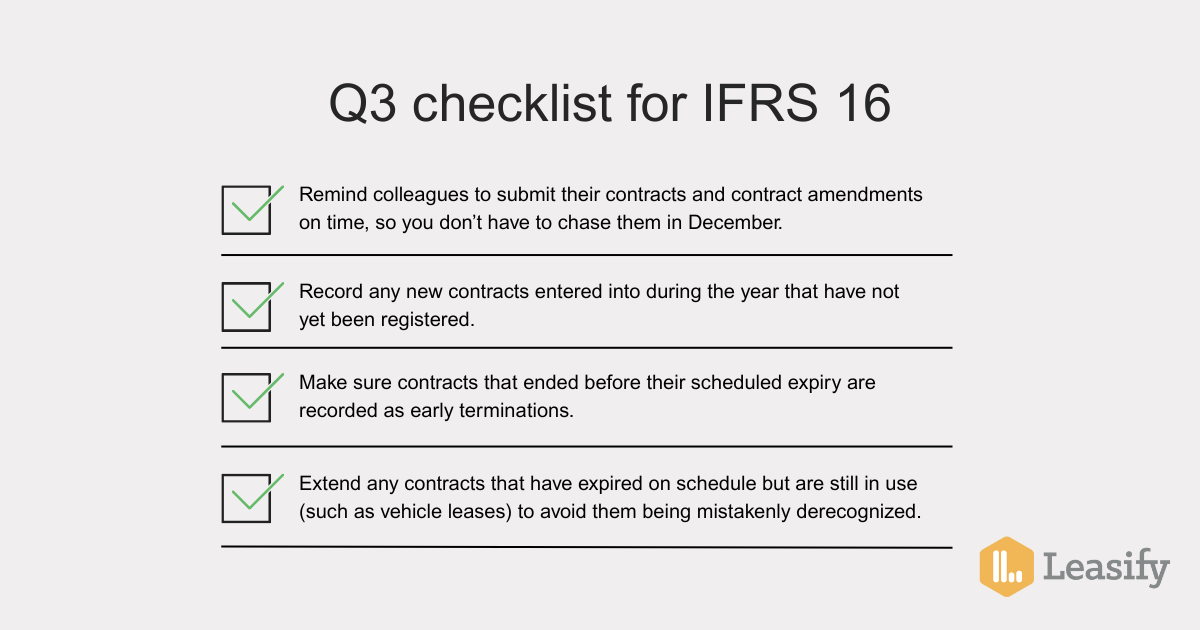 Q3 checklist for IFRS 16

Remind colleagues to submit their contracts and contract amendments on time, so you don’t have to chase them in December.

Record any new contracts entered into during the year that have not yet been registered.

Make sure contracts that ended before their scheduled expiry are recorded as early terminations.

Extend any contracts that have expired on schedule but are still in use (such as vehicle leases) to avoid them being mistakenly derecognized.

Leasify